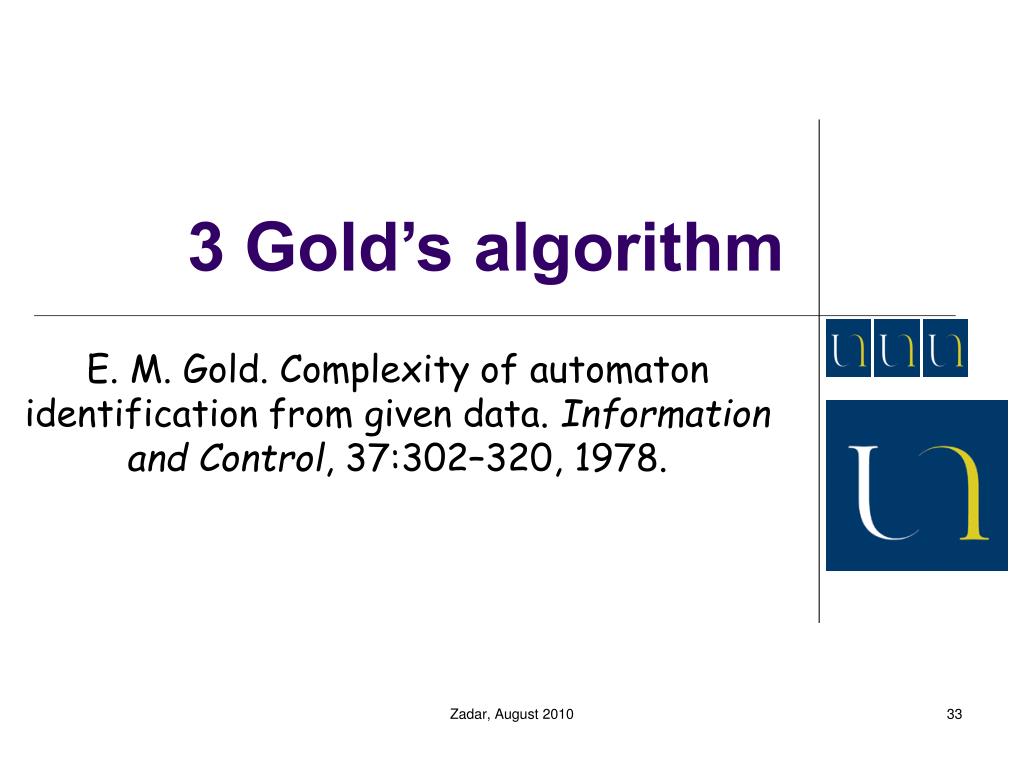 3 Gold’s algorithm

E. M. Gold. Complexity of automaton identification from given data. Information and Control, 37:302–320, 1978.

Zadar, August 2010

33